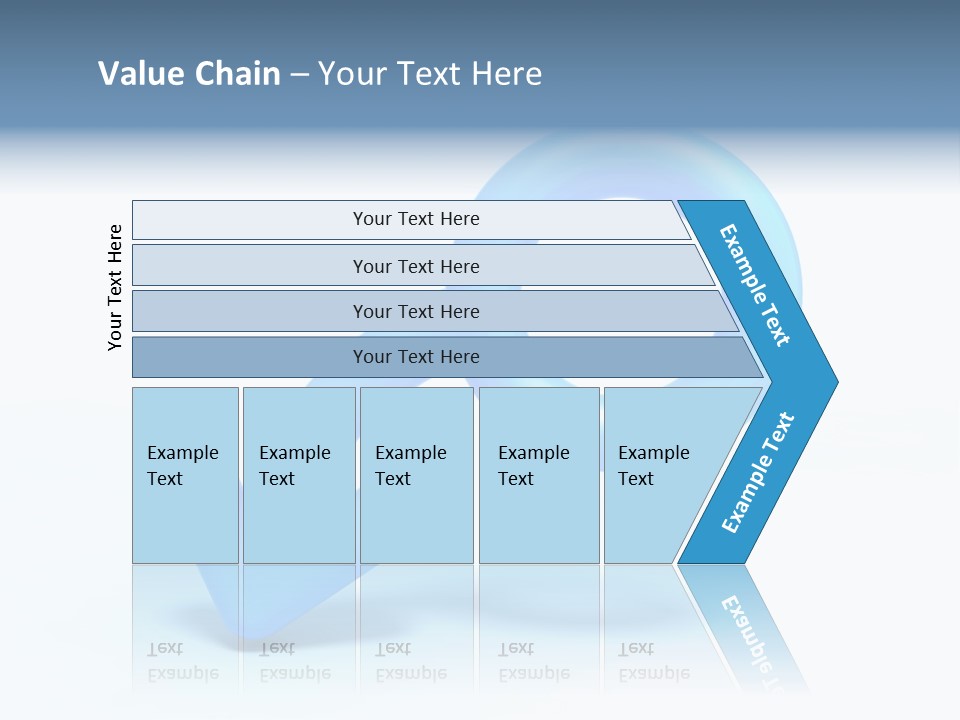 Value Chain – Your Text Here

Your Text Here

Your Text Here

Your Text Here

Your Text Here

Your Text Here

Example Text

Example Text

Example Text

Example Text

Example Text

Example Text

Example Text